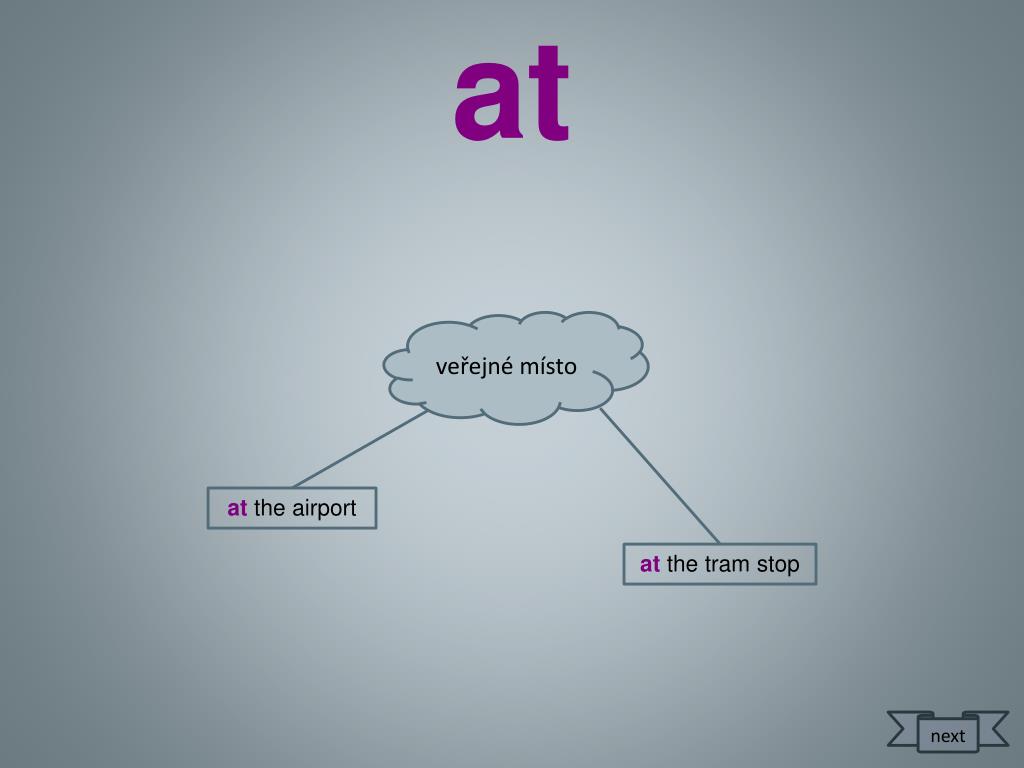 at

veřejné místo

at the airport

at the tram stop

next